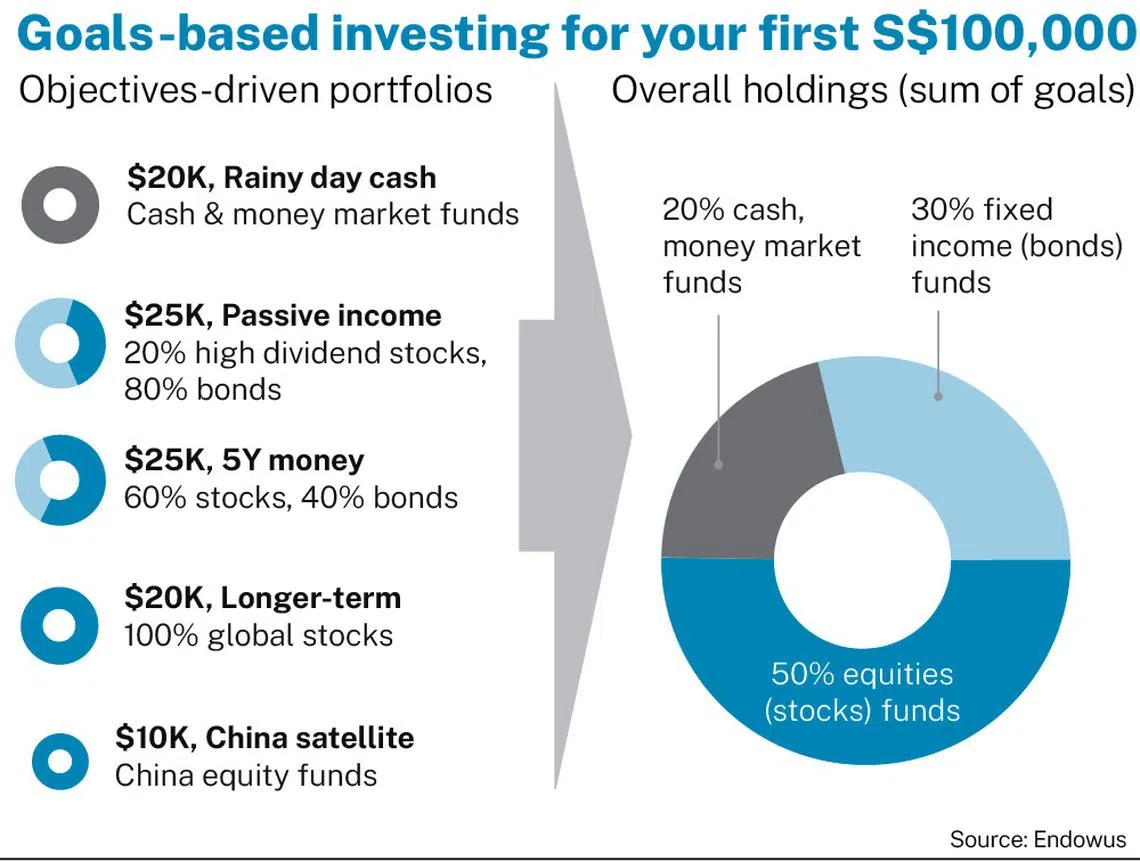 Goals-based investing for your first S$100,000

Objectives-driven portfolios

$20K, Rainy day cash
Cash & money market funds

$25K, Passive income
20% high dividend stocks, 80% bonds

$25K, 5Y money
60% stocks, 40% bonds

$20K, Longer-term
100% global stocks

$10K, China satellite
China equity funds

Overall holdings (sum of goals)

20% cash, money market funds

30% fixed income (bonds) funds

50% equities (stocks) funds

Source: Endowus